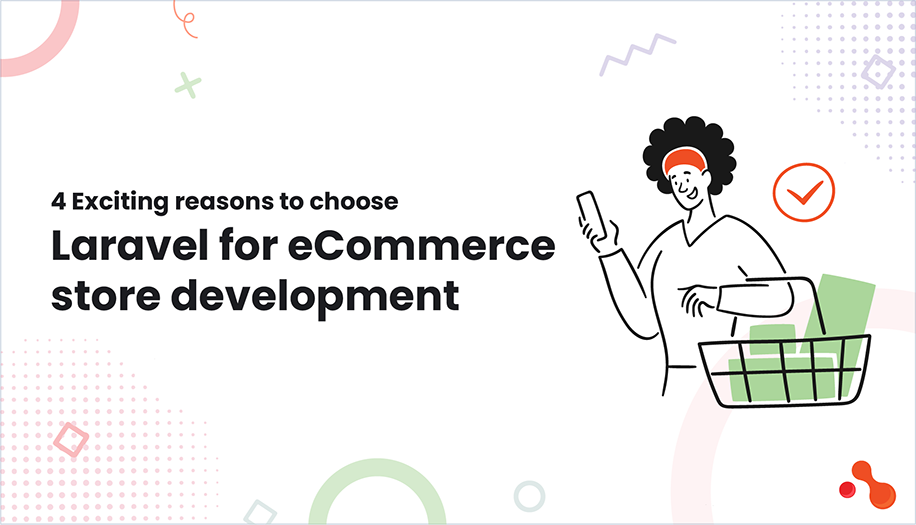 4 Exciting reasons to choose

Laravel for eCommerce store development